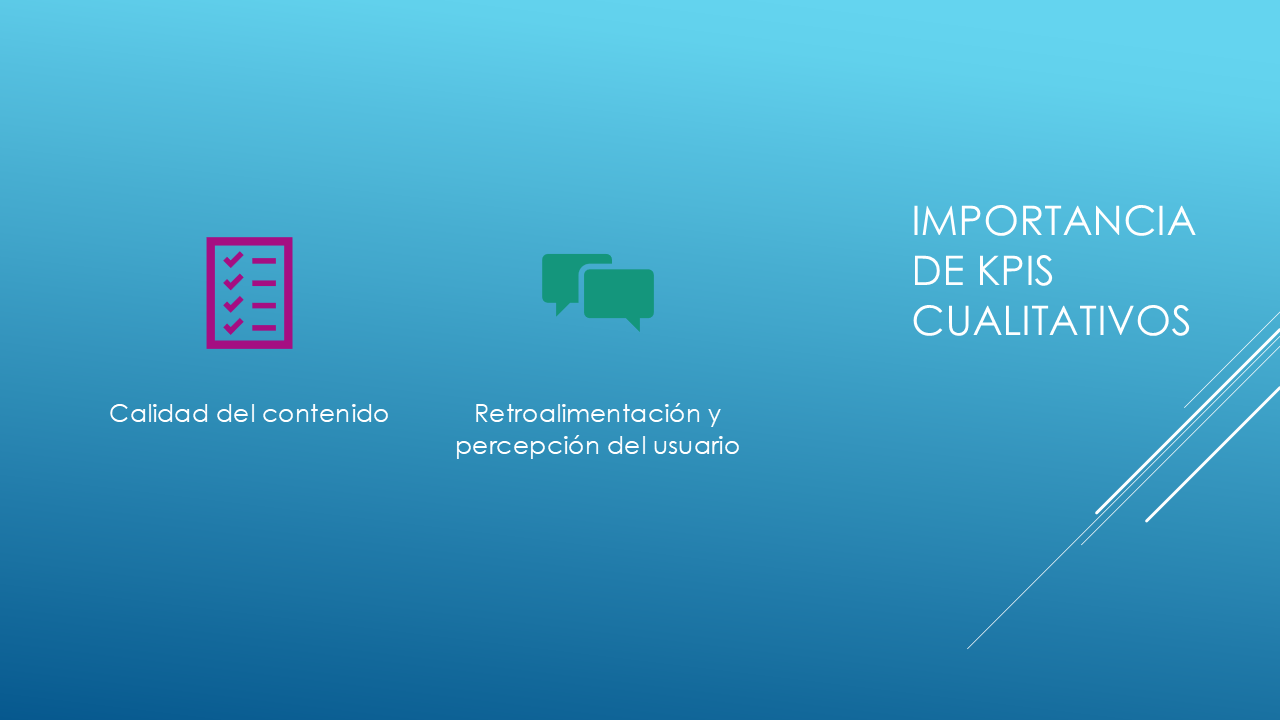 IMPORTANCIA DE KPIS CUALITATIVOS

Calidad del contenido

Retroalimentación y percepción del usuario